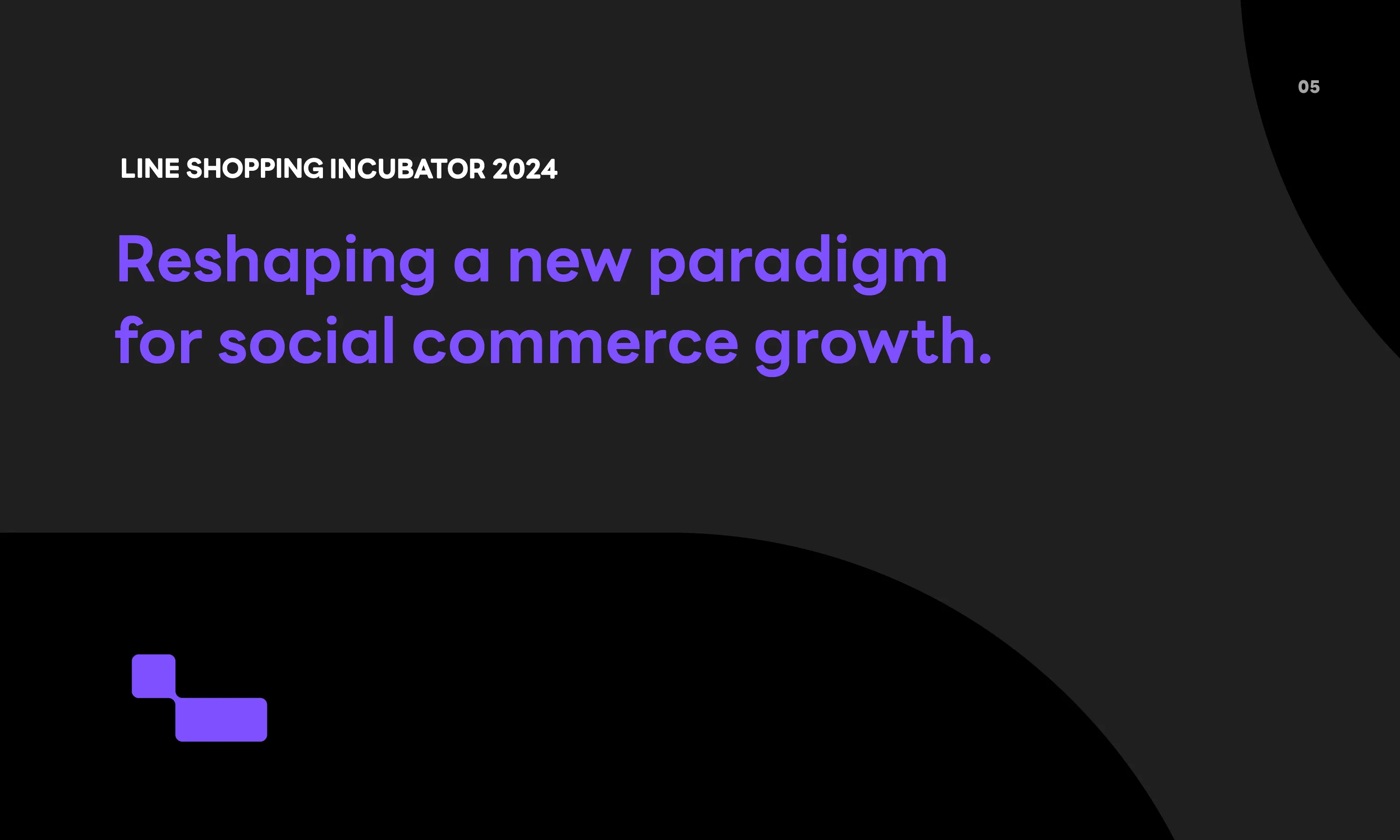 05

LINE SHOPPING INCUBATOR 2024

Reshaping a new paradigm for social commerce growth.